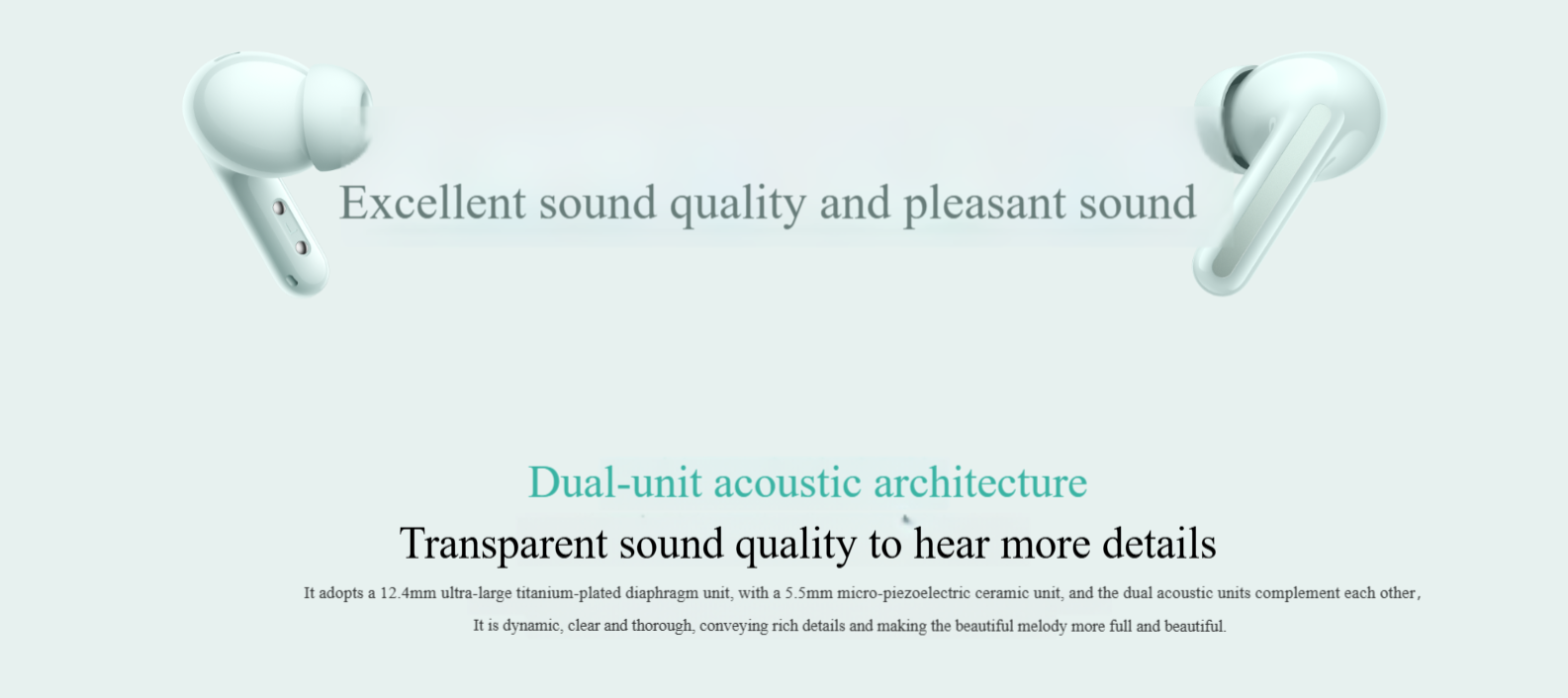 Excellent sound quality and pleasant sound

Dual-unit acoustic architecture

Transparent sound quality to hear more details

It adopts a 12.4mm ultra-large titanium-plated diaphragm unit, with a 5.5mm micro-piezoelectric ceramic unit, and the dual acoustic units complement each other,

It is dynamic, clear and thorough, conveying rich details and making the beautiful melody more full and beautiful.